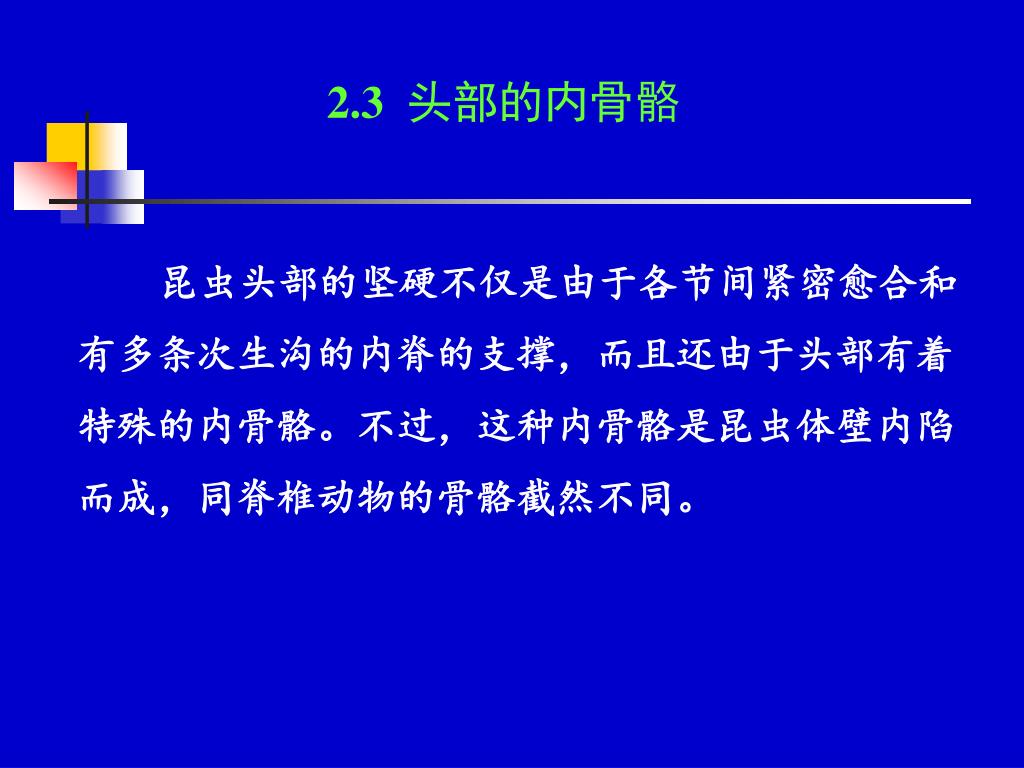 2.3 头部的内骨骼

昆虫头部的坚硬不仅是由于各节间紧密愈合和有多条次生沟的内脊的支撑，而且还由于头部有着特殊的内骨骼。不过，这种内骨骼是昆虫体壁内陷而成，同脊椎动物的骨骼截然不同。